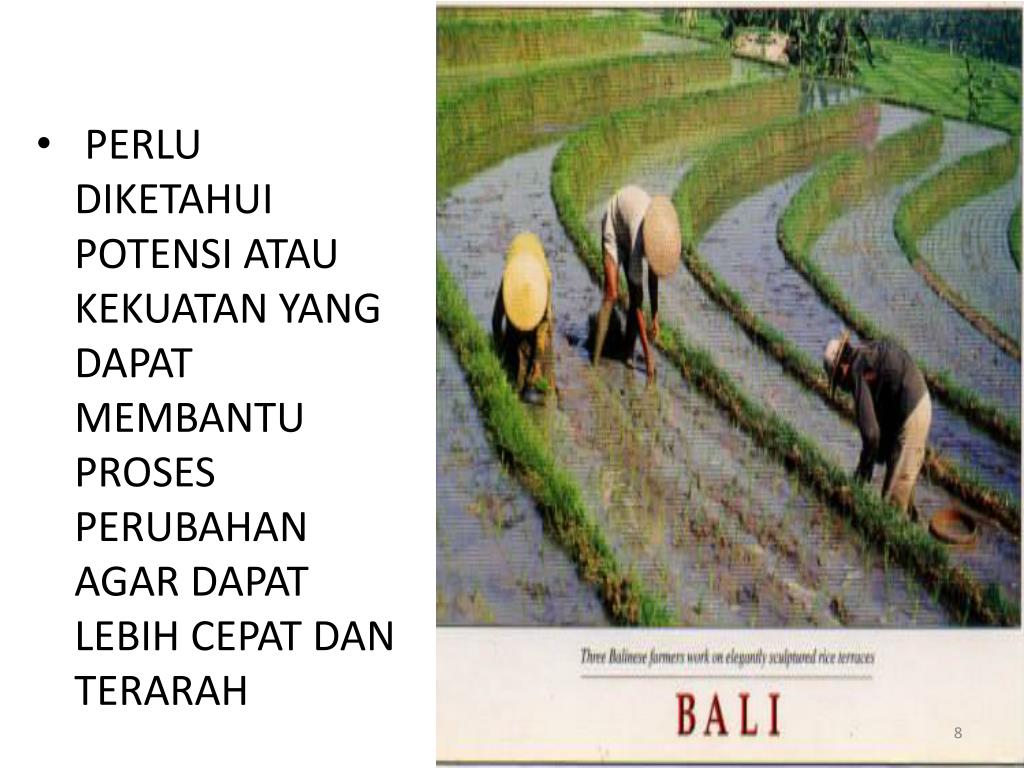 • PERLU DIKETAHUI POTENSI ATAU KEKUATAN YANG DAPAT MEMBANTU PROSES PERUBAHAN AGAR DAPAT LEBIH CEPAT DAN TERARAH

Three Balinese farmers work on elegantly sculptured rice terraces

BALI

8